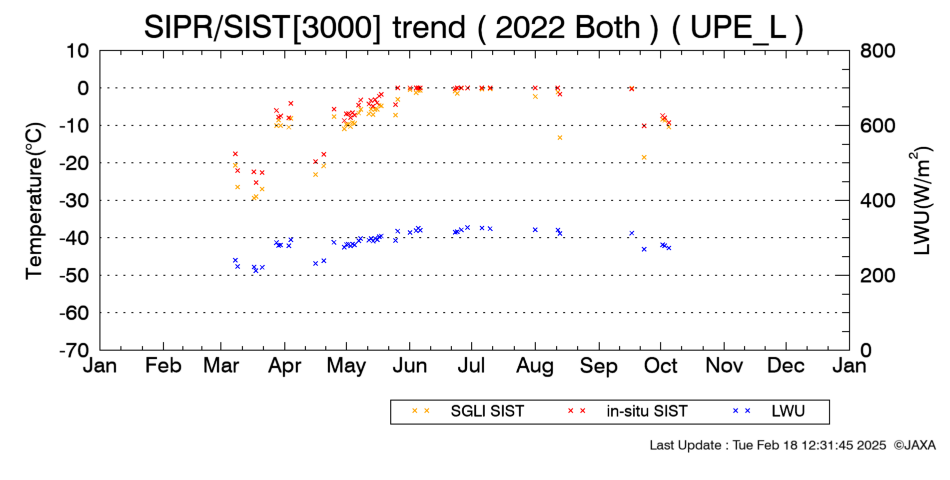 SIPR/SIST[3000] trend ( 2022 Both ) ( UPE_L )

Temperature(°C)

10
0
-10
-20
-30
-40
-50
-60
-70

LWU(W/m$^2$)

800
600
400
200
0

Jan Feb Mar Apr May Jun Jul Aug Sep Oct Nov Dec Jan

SGLI SIST
in-situ SIST
LWU

Last Update : Tue Feb 18 12:31:45 2025 ©JAXA